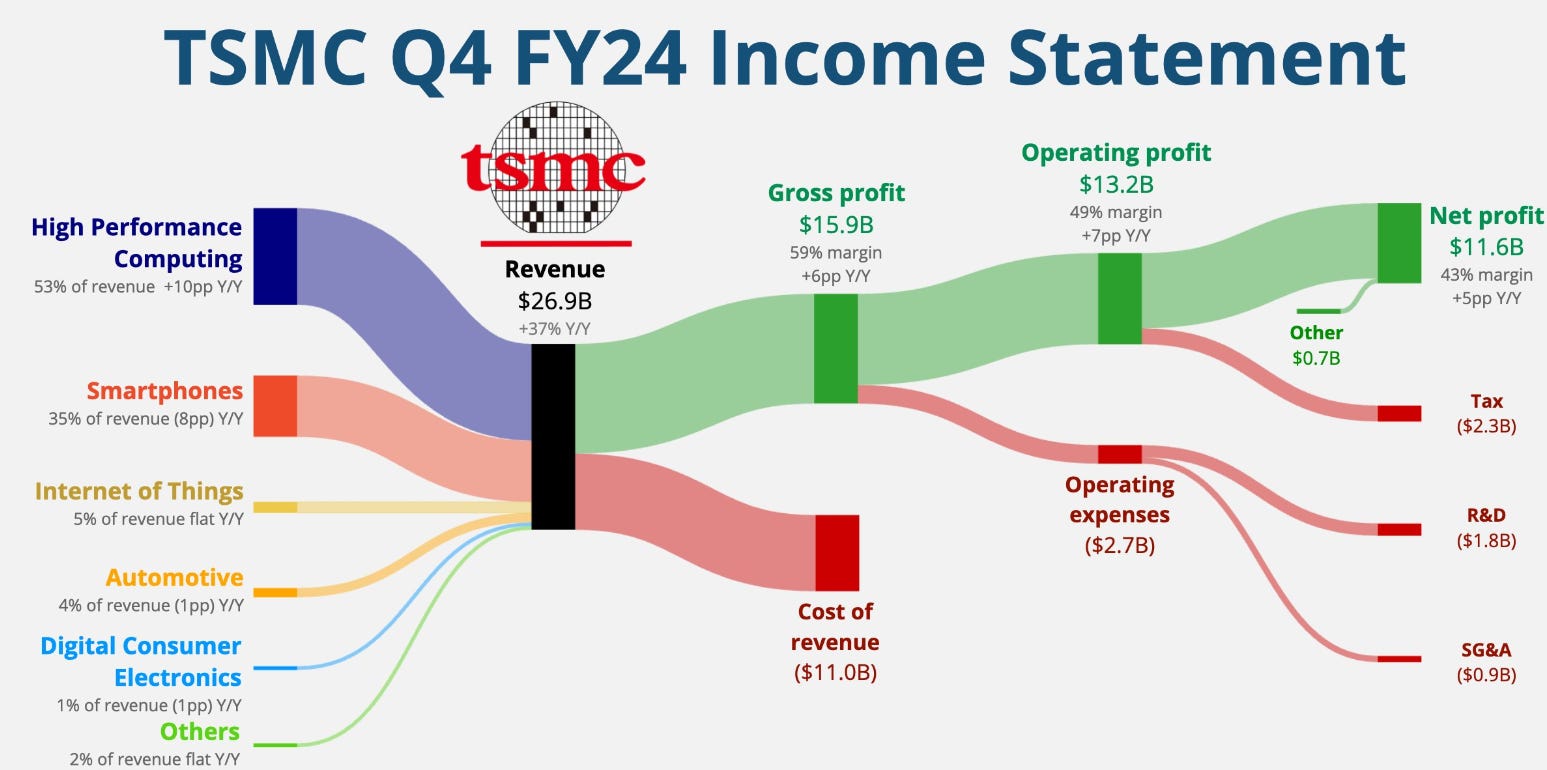 TSMC Q4 FY24 Income Statement

tsmc

High Performance Computing
53% of revenue +10pp Y/Y

Smartphones
35% of revenue (8pp) Y/Y

Internet of Things
5% of revenue flat Y/Y

Automotive
4% of revenue (1pp) Y/Y

Digital Consumer Electronics
1% of revenue (1pp) Y/Y

Others
2% of revenue flat Y/Y

Revenue
$26.9B
+37% Y/Y

Gross profit
$15.9B
59% margin
+6pp Y/Y

Cost of revenue
($11.0B)

Operating profit
$13.2B
49% margin
+7pp Y/Y

Operating expenses
($2.7B)

Net profit
$11.6B
43% margin
+5pp Y/Y

Other
$0.7B

Tax
($2.3B)

R&D
($1.8B)

SG&A
($0.9B)